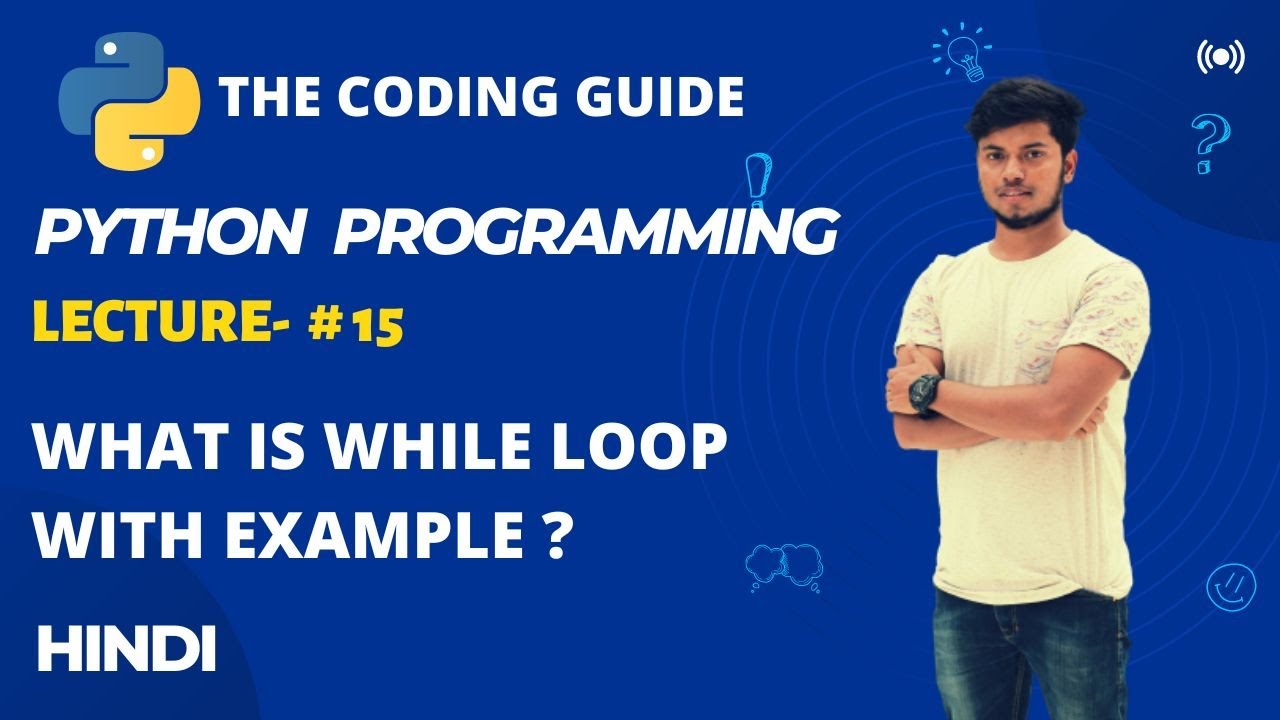 THE CODING GUIDE

PYTHON PROGRAMMING

LECTURE- #15

WHAT IS WHILE LOOP WITH EXAMPLE ?

HINDI